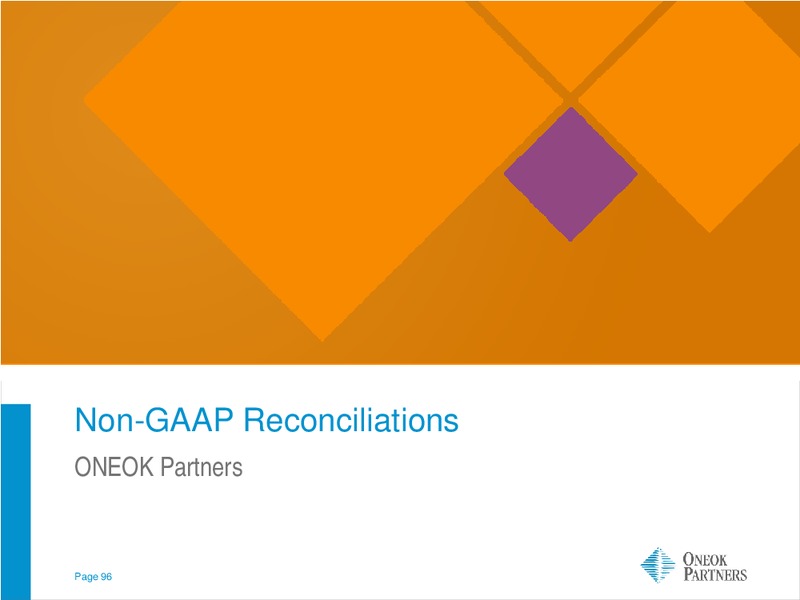 Non-GAAP Reconciliations

ONEOK Partners

Page 96

ONEOK PARTNERS